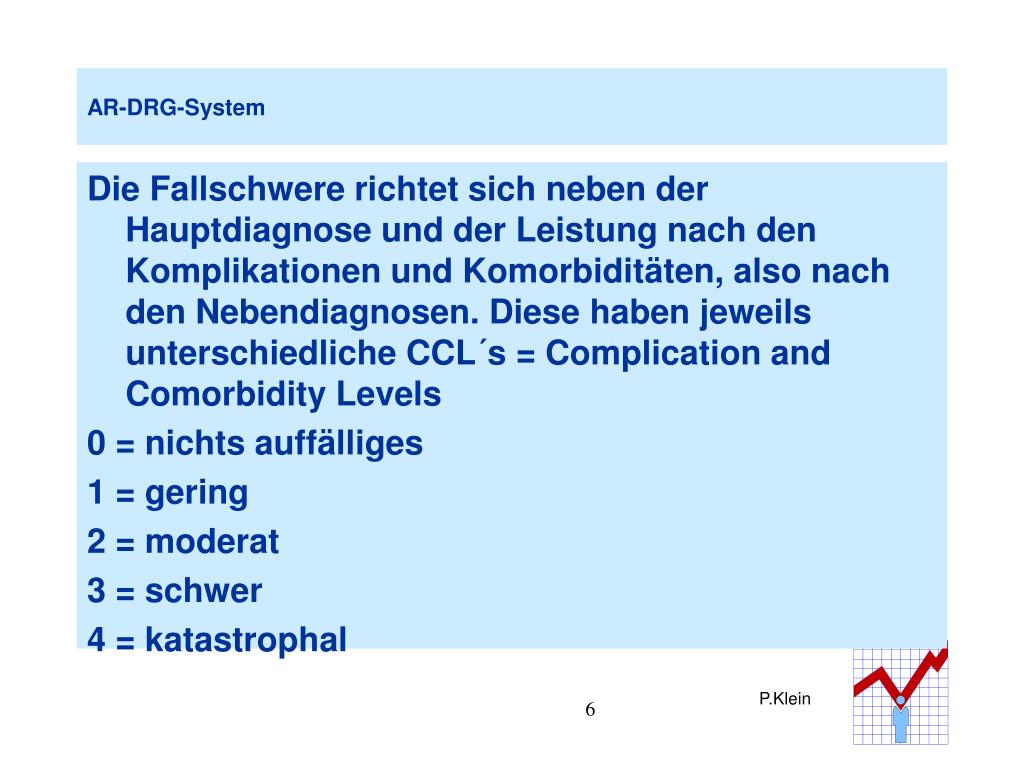 AR-DRG-System

Die Fallschwere richtet sich neben der Hauptdiagnose und der Leistung nach den Komplikationen und Komorbiditäten, also nach den Nebendiagnosen. Diese haben jeweils unterschiedliche CCL´s = Complication and Comorbidity Levels

0 = nichts auffälliges

1 = gering

2 = moderat

3 = schwer

4 = katastrophal

6

P.Klein